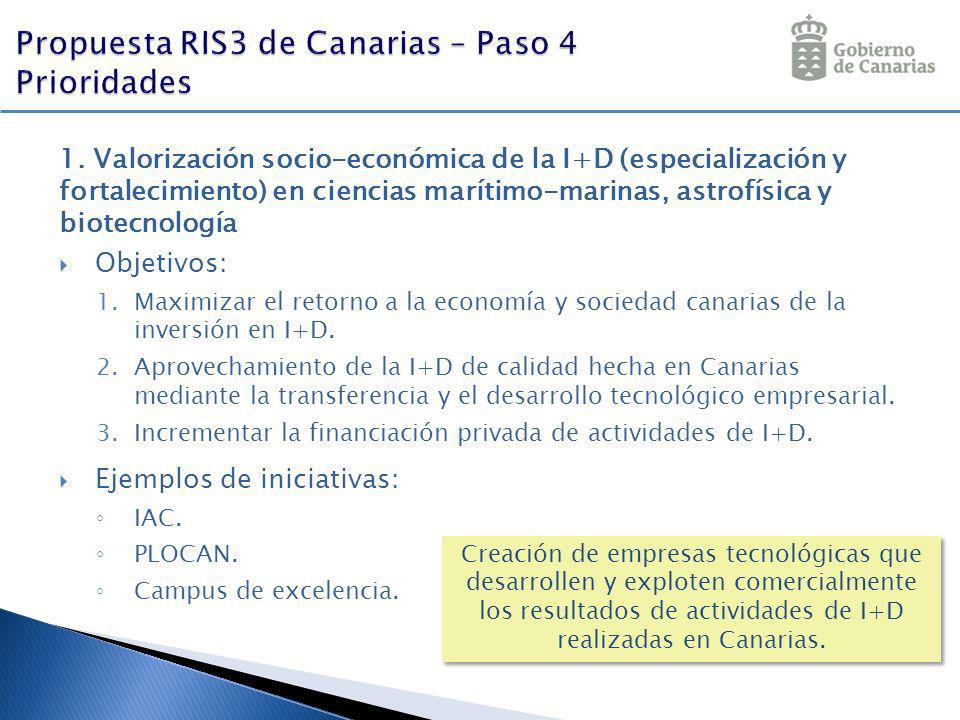 Propuesta RIS3 de Canarias – Paso 4
Prioridades

Gobierno de Canarias

1. Valorización socio-económica de la I+D (especialización y fortalecimiento) en ciencias marítimo-marinas, astrofísica y biotecnología

Objetivos:

1. Maximizar el retorno a la economía y sociedad canarias de la inversión en I+D.
2. Aprovechamiento de la I+D de calidad hecha en Canarias mediante la transferencia y el desarrollo tecnológico empresarial.
3. Incrementar la financiación privada de actividades de I+D.

Ejemplos de iniciativas:

◦ IAC.
◦ PLOCAN.
◦ Campus de excelencia.

Creación de empresas tecnológicas que desarrollen y exploten comercialmente los resultados de actividades de I+D realizadas en Canarias.